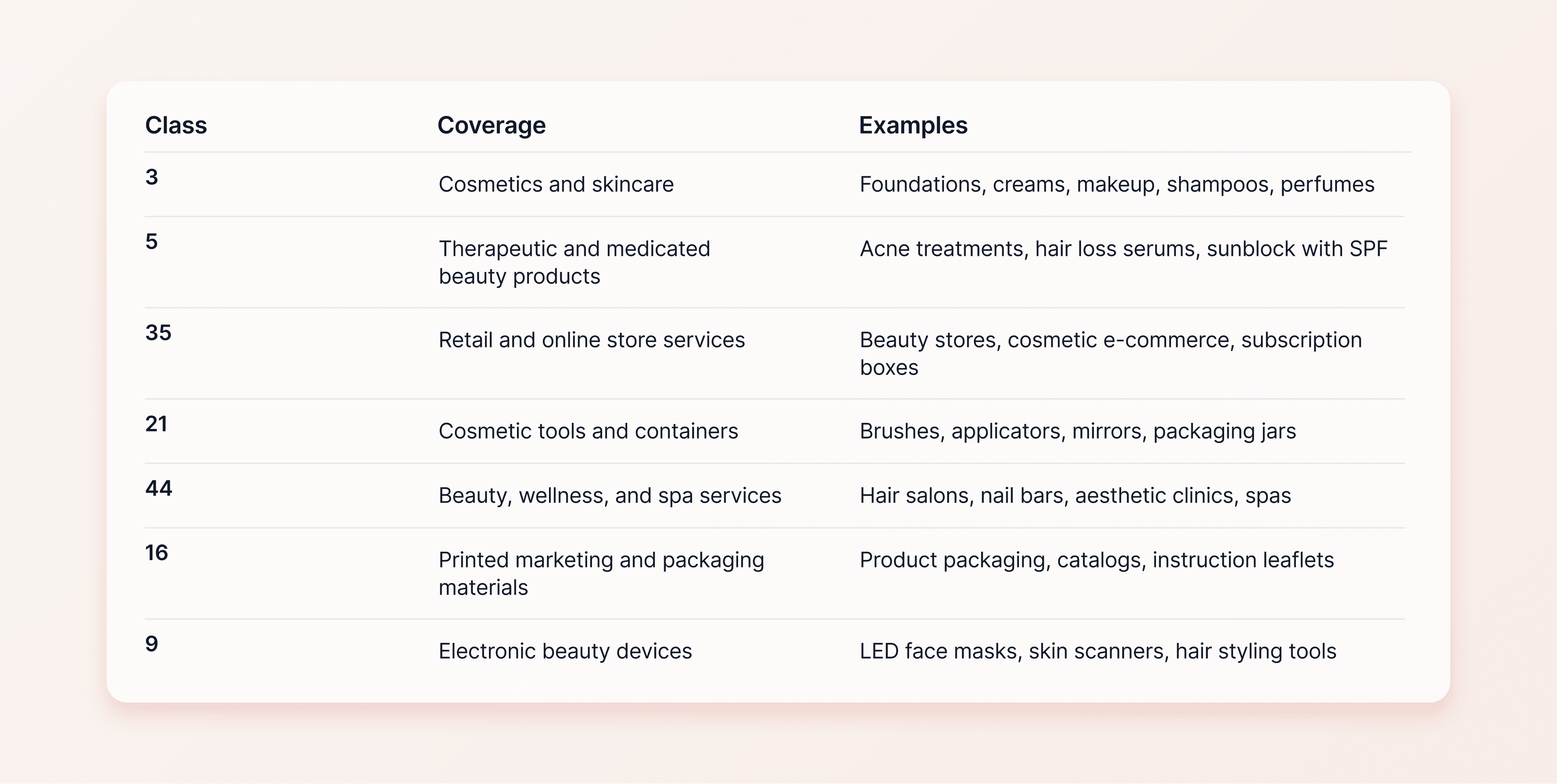 | Class | Coverage | Examples |
|---|---|---|
| 3 | Cosmetics and skincare | Foundations, creams, makeup, shampoos, perfumes |
| 5 | Therapeutic and medicated beauty products | Acne treatments, hair loss serums, sunblock with SPF |
| 35 | Retail and online store services | Beauty stores, cosmetic e-commerce, subscription boxes |
| 21 | Cosmetic tools and containers | Brushes, applicators, mirrors, packaging jars |
| 44 | Beauty, wellness, and spa services | Hair salons, nail bars, aesthetic clinics, spas |
| 16 | Printed marketing and packaging materials | Product packaging, catalogs, instruction leaflets |
| 9 | Electronic beauty devices | LED face masks, skin scanners, hair styling tools |